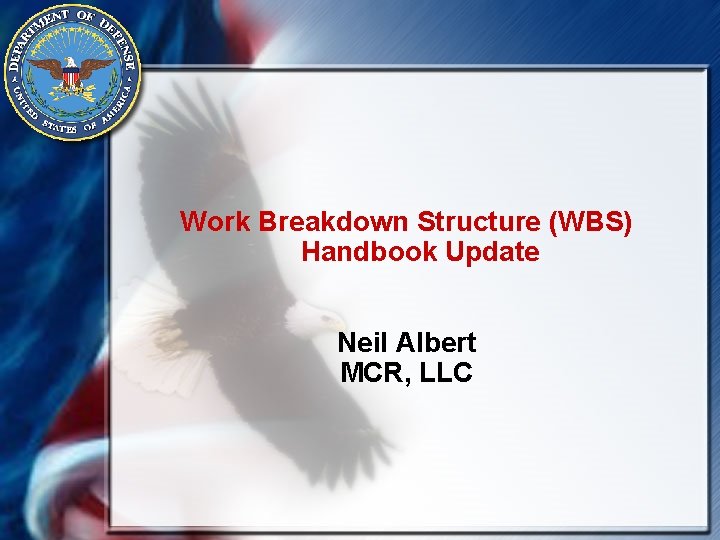 DEPARTMENT OF DEFENSE
UNITED STATES OF AMERICA

Work Breakdown Structure (WBS) Handbook Update

Neil Albert
MCR, LLC